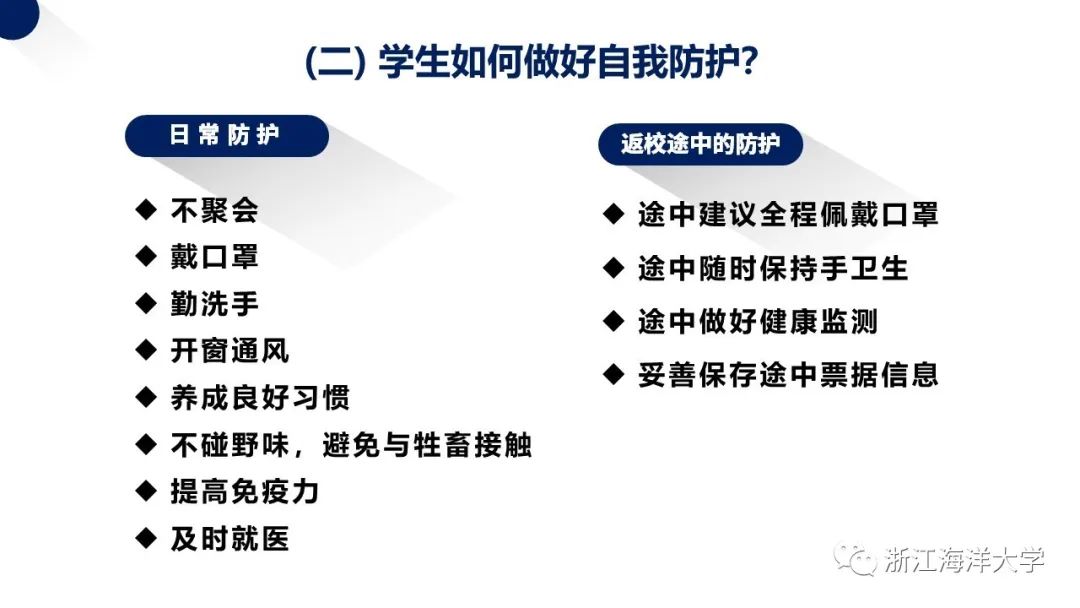 (二) 学生如何做好自我防护?

日常防护

◆ 不聚会
◆ 戴口罩
◆ 勤洗手
◆ 开窗通风
◆ 养成良好习惯
◆ 不碰野味，避免与牲畜接触
◆ 提高免疫力
◆ 及时就医

返校途中的防护

◆ 途中建议全程佩戴口罩
◆ 途中随时保持手卫生
◆ 途中做好健康监测
◆ 妥善保存途中票据信息

浙江海洋大学